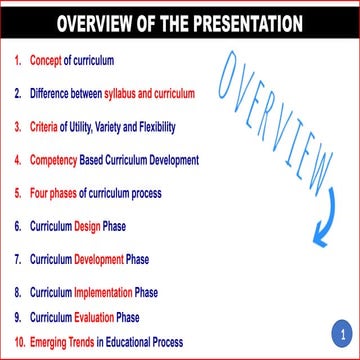 OVERVIEW OF THE PRESENTATION

1. Concept of curriculum
2. Difference between syllabus and curriculum
3. Criteria of Utility, Variety and Flexibility
4. Competency Based Curriculum Development
5. Four phases of curriculum process
6. Curriculum Design Phase
7. Curriculum Development Phase
8. Curriculum Implementation Phase
9. Curriculum Evaluation Phase
10. Emerging Trends in Educational Process

OVERVIEW

1